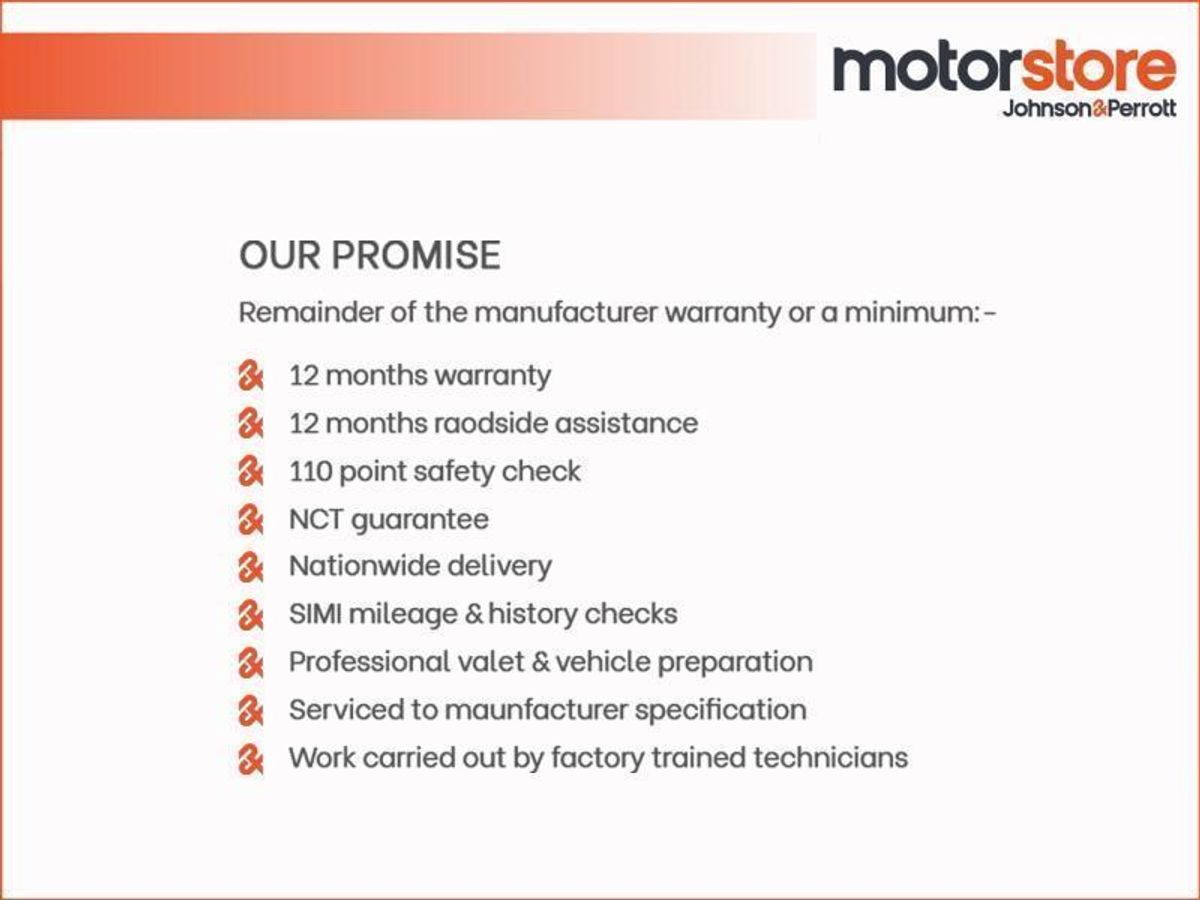 motorstore
Johnson&Perrott

OUR PROMISE

Remainder of the manufacturer warranty or a minimum:-

& 12 months warranty
& 12 months raodside assistance
& 110 point safety check
& NCT guarantee
& Nationwide delivery
& SIMI mileage & history checks
& Professional valet & vehicle preparation
& Serviced to maunfacturer specification
& Work carried out by factory trained technicians